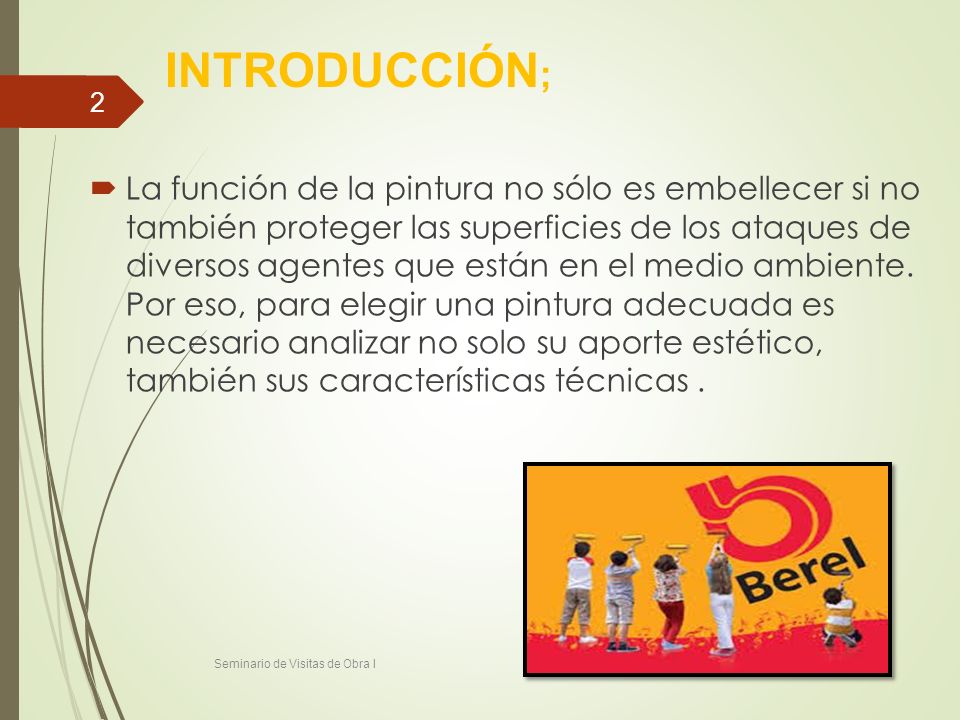 2

INTRODUCCIÓN;

La función de la pintura no sólo es embellecer si no también proteger las superficies de los ataques de diversos agentes que están en el medio ambiente. Por eso, para elegir una pintura adecuada es necesario analizar no solo su aporte estético, también sus características técnicas .

Berel

Seminario de Visitas de Obra I